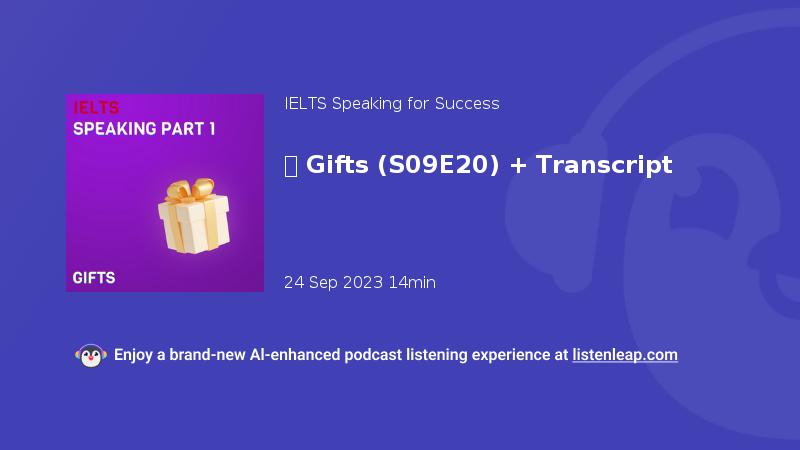 IELTS
SPEAKING PART 1

GIFTS

IELTS Speaking for Success

Gifts (S09E20) + Transcript

24 Sep 2023 14min

Enjoy a brand-new AI-enhanced podcast listening experience at listenleap.com